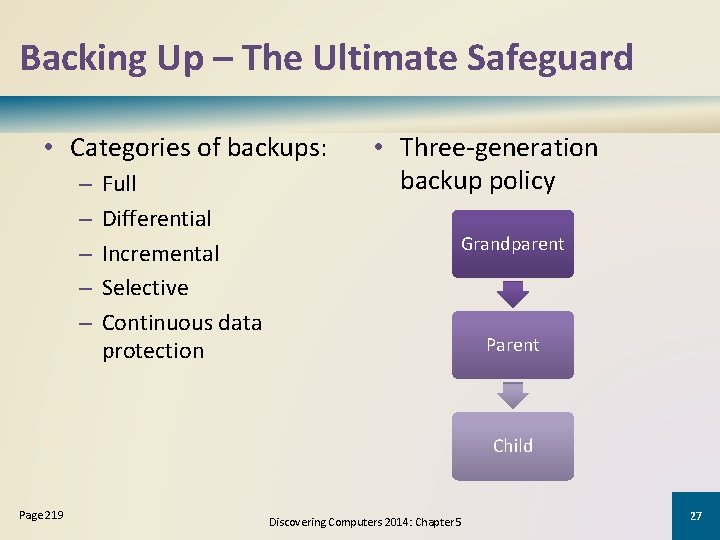 Backing Up – The Ultimate Safeguard

• Categories of backups:
  – Full
  – Differential
  – Incremental
  – Selective
  – Continuous data protection

• Three-generation backup policy

Grandparent

Parent

Child

Page 219

Discovering Computers 2014: Chapter 5

27